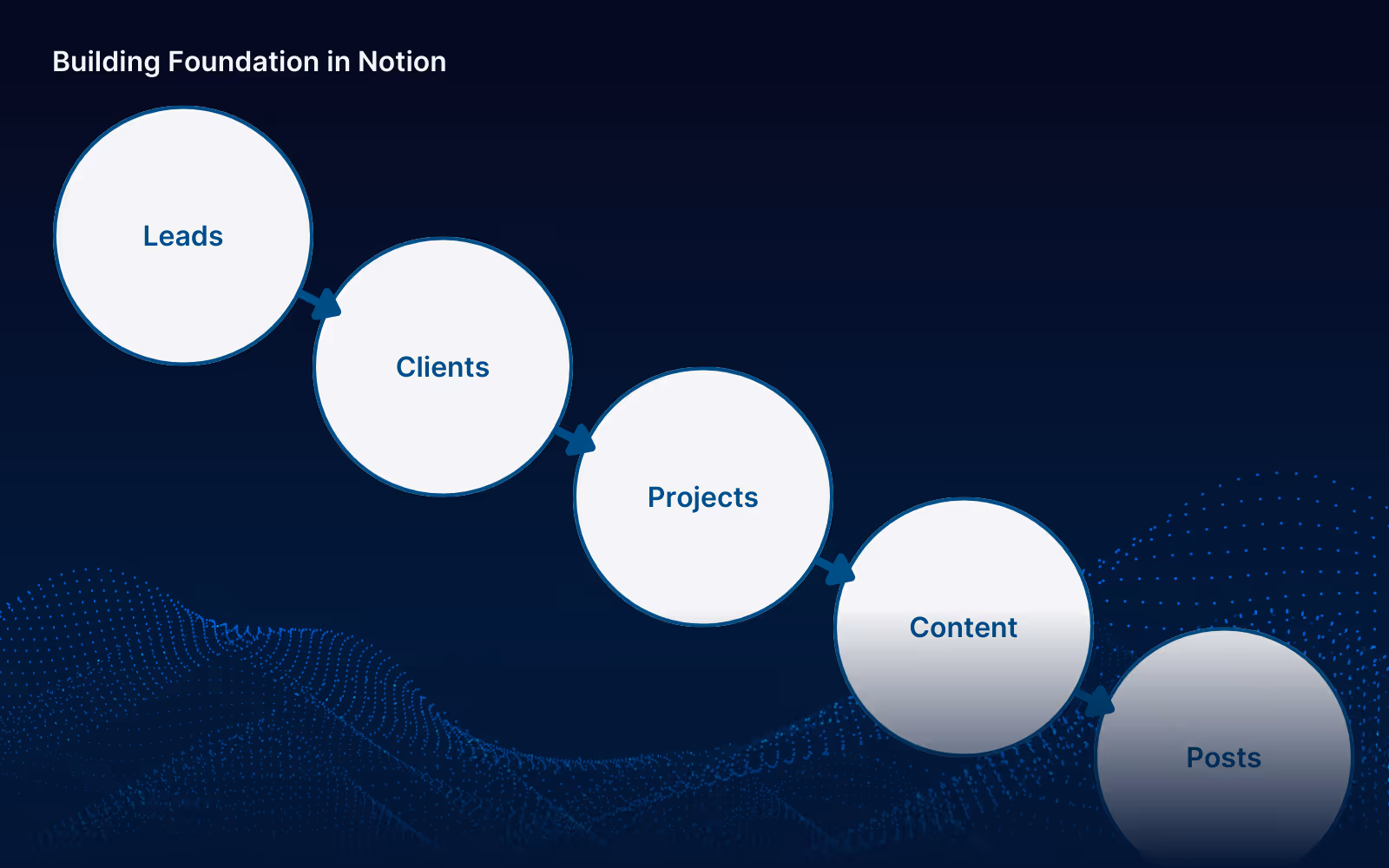 Building Foundation in Notion

Leads

Clients

Projects

Content

Posts